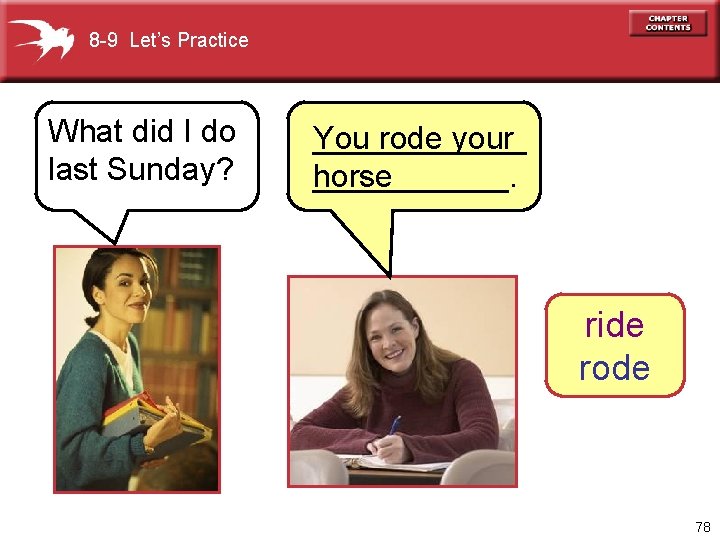 8-9 Let's Practice

CHAPTER CONTENTS

What did I do last Sunday?

You rode your horse.

ride
rode

78